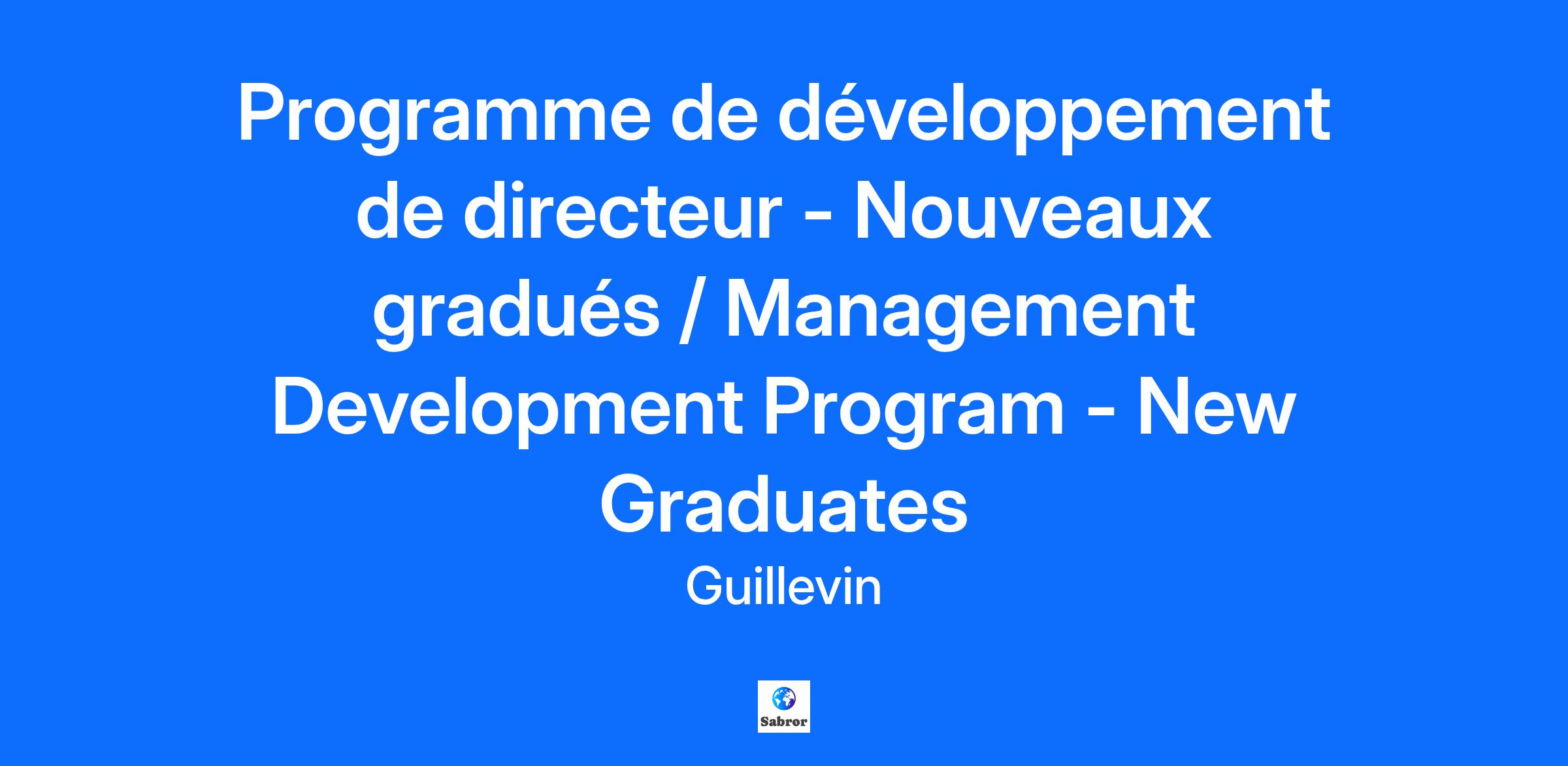 Programme de développement de directeur - Nouveaux gradués / Management Development Program - New Graduates

Guillevin

Sabror